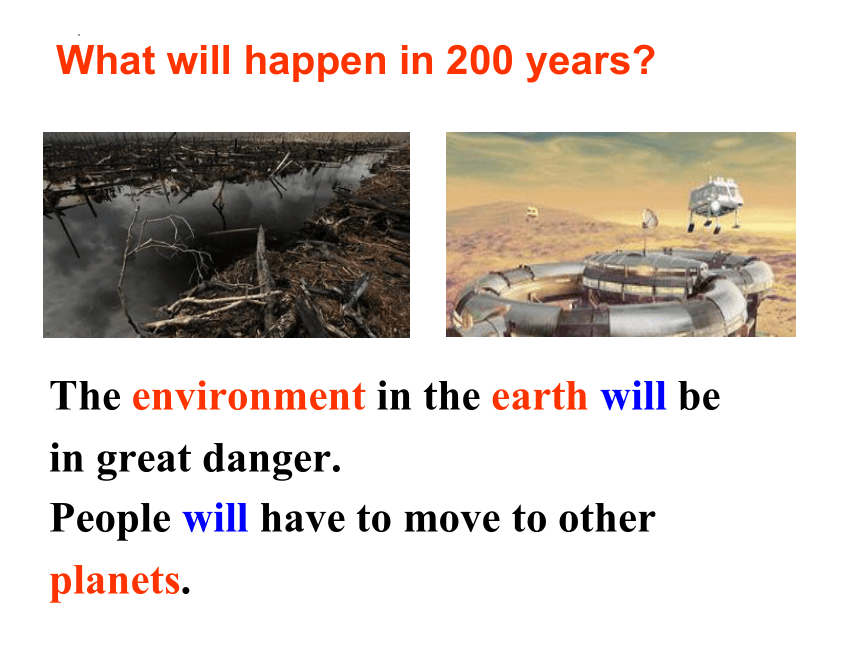 What will happen in 200 years?

The environment in the earth will be in great danger.
People will have to move to other planets.